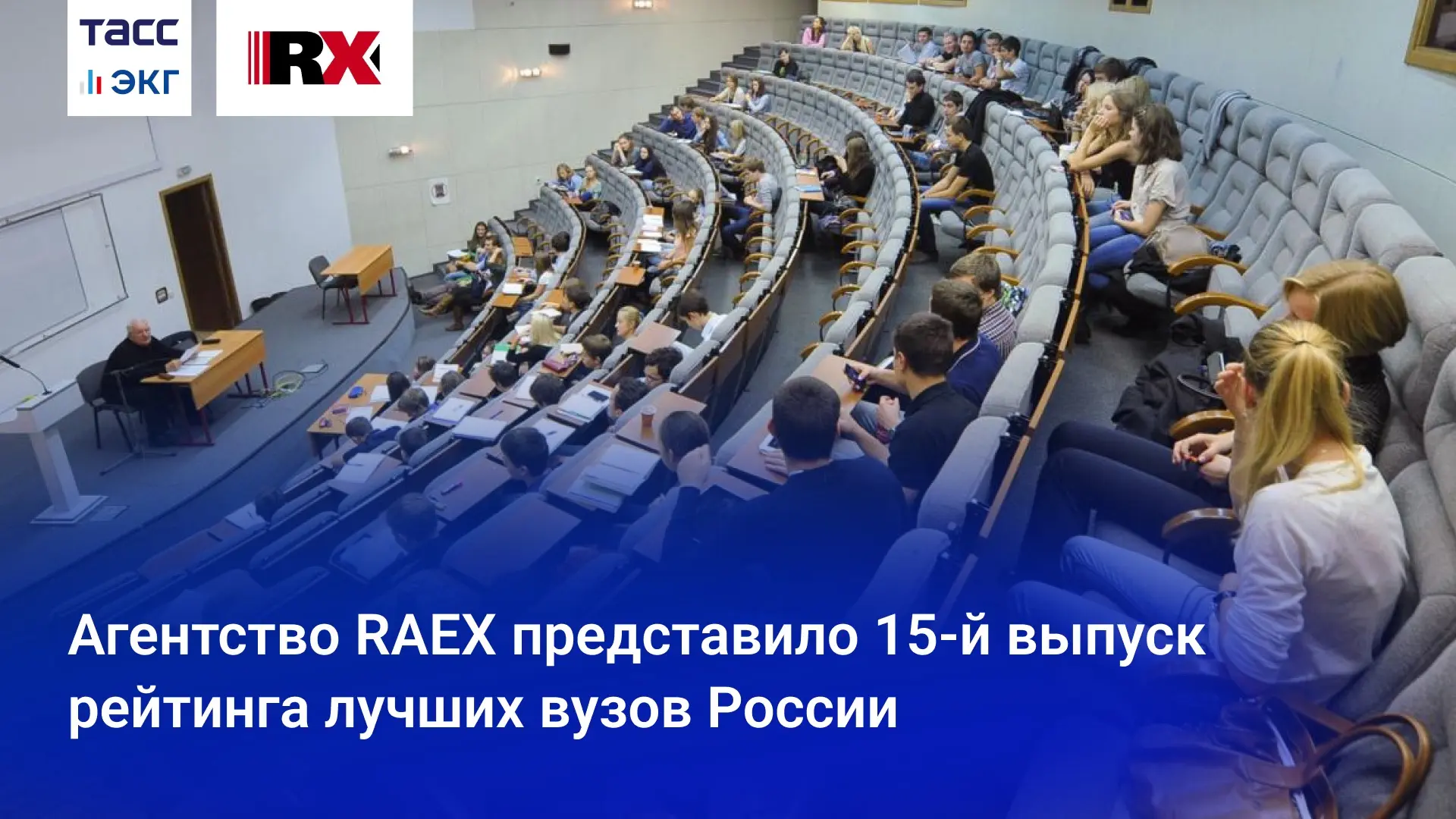 ТАСС
ЭКГ

RX

Агентство RAEX представило 15-й выпуск рейтинга лучших вузов России